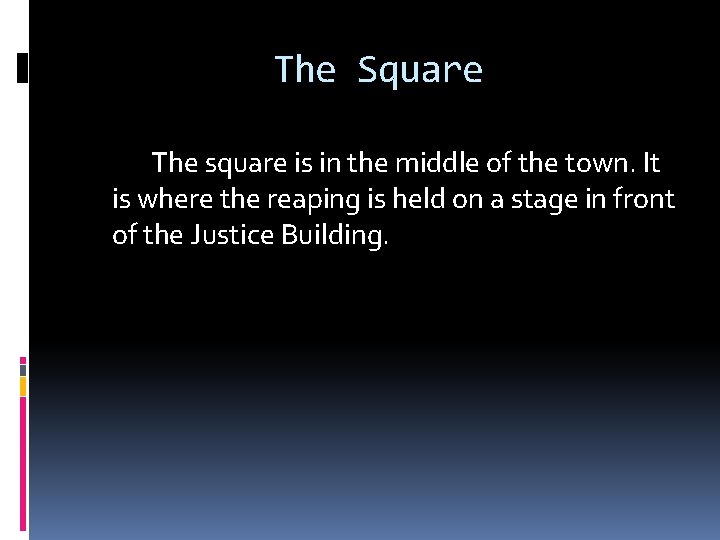 The Square

The square is in the middle of the town. It is where the reaping is held on a stage in front of the Justice Building.